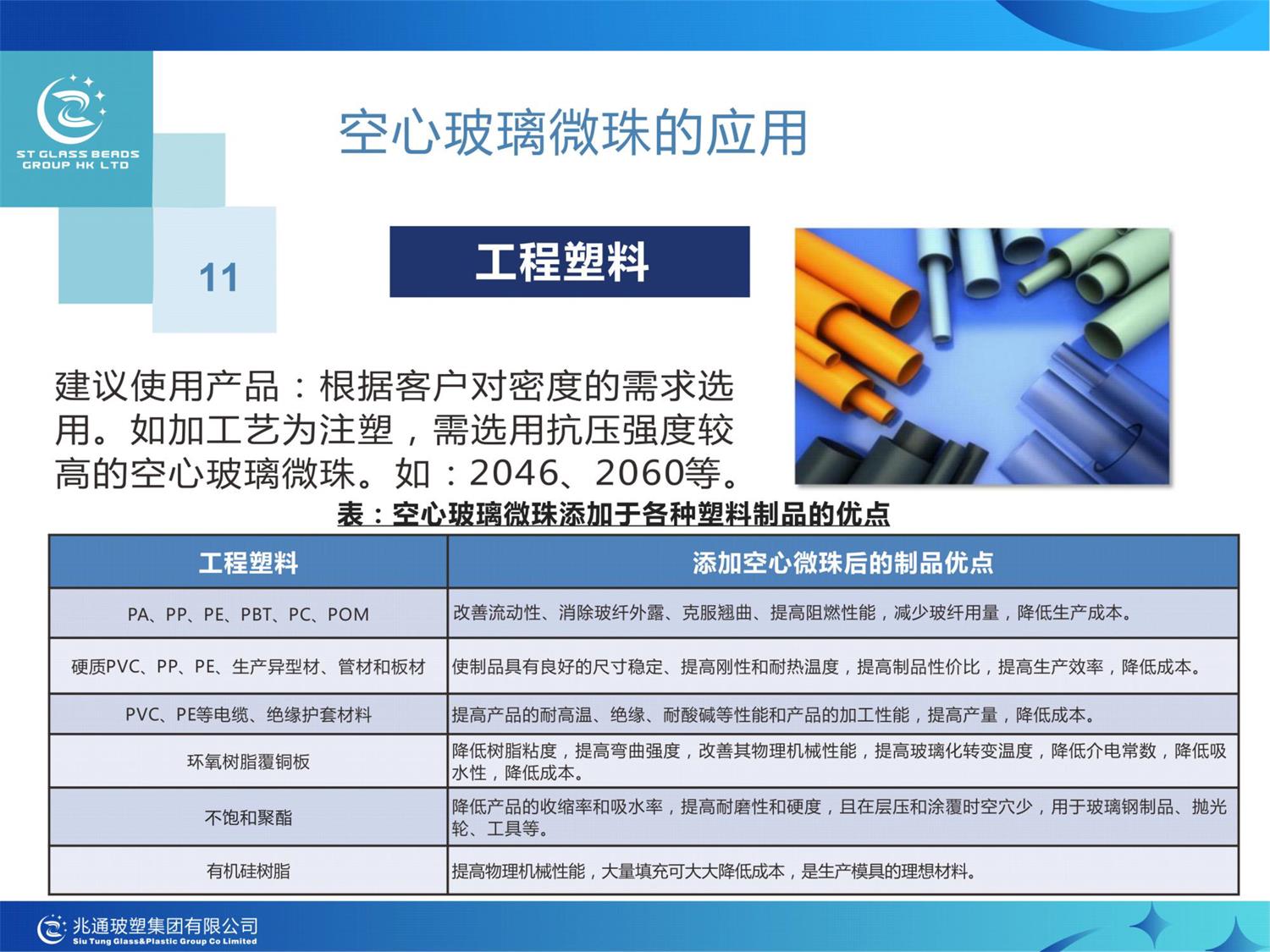 ST GLASS BEADS GROUP HK LTD

空心玻璃微珠的应用

11

工程塑料

建议使用产品：根据客户对密度的需求选用。如加工艺为注塑，需选用抗压强度较高的空心玻璃微珠。如：2046、2060等。

表：空心玻璃微珠添加于各种塑料制品的优点

| 工程塑料 | 添加空心微珠后的制品优点 |
|---|---|
| PA、PP、PE、PBT、PC、POM | 改善流动性、消除玻纤外露、克服翘曲、提高阻燃性能，减少玻纤用量，降低生产成本。 |
| 硬质PVC、PP、PE、生产异型材、管材和板材 | 使制品具有良好的尺寸稳定、提高刚性和耐热温度，提高制品性价比，提高生产效率，降低成本。 |
| PVC、PE等电缆、绝缘护套材料 | 提高产品的耐高温、绝缘、耐酸碱等性能和产品的加工性能，提高产量，降低成本。 |
| 环氧树脂覆铜板 | 降低树脂粘度，提高弯曲强度，改善其物理机械性能，提高玻璃化转变温度，降低介电常数，降低吸水性，降低成本。 |
| 不饱和聚酯 | 降低产品的收缩率和吸水率，提高耐磨性和硬度，且在层压和涂覆时空穴少，用于玻璃钢制品、抛光轮、工具等。 |
| 有机硅树脂 | 提高物理机械性能，大量填充可大大降低成本，是生产模具的理想材料。 |

兆通玻塑集团有限公司
Siu Tung Glass&Plastic Group Co Limited